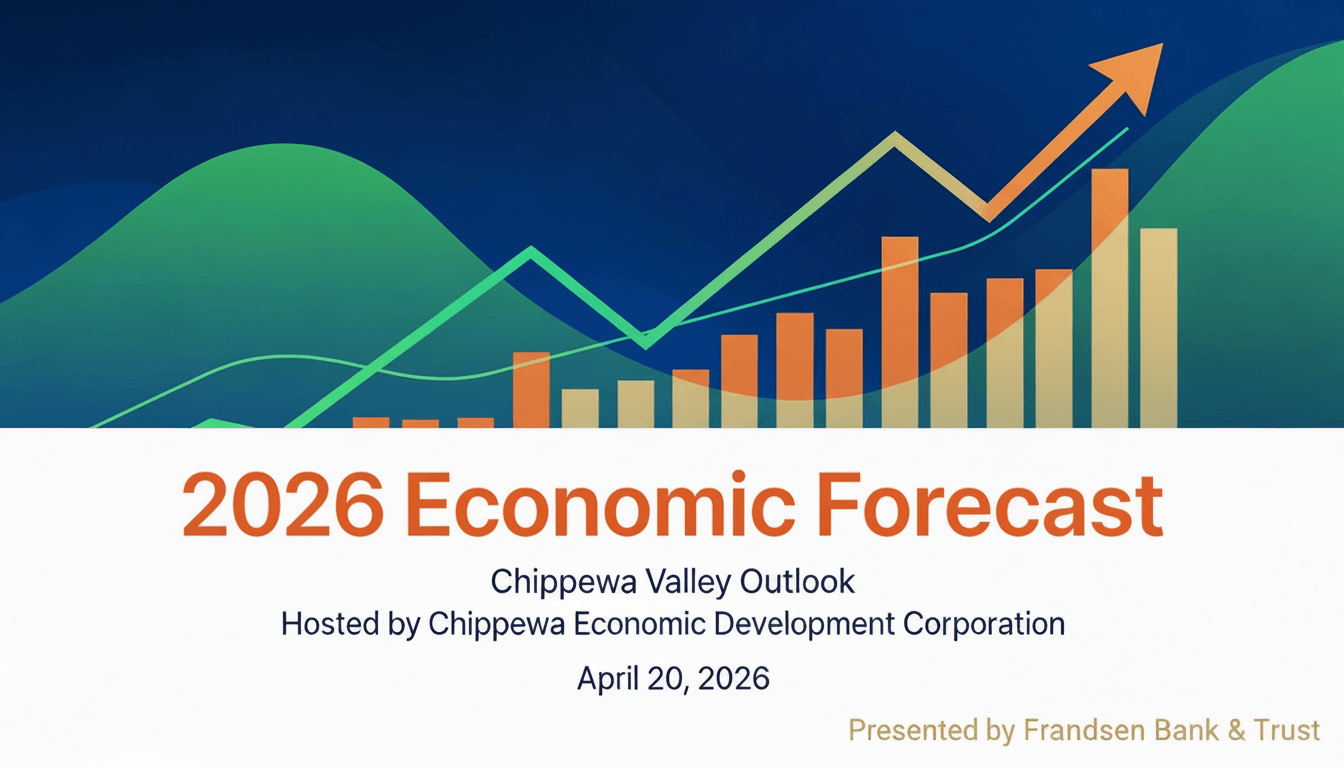 2026 Economic Forecast

Chippewa Valley Outlook
Hosted by Chippewa Economic Development Corporation

April 20, 2026

Presented by Frandsen Bank & Trust